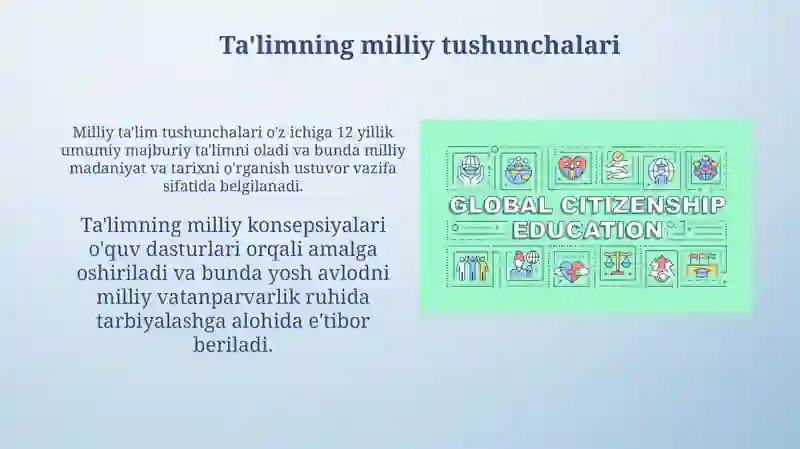 Ta'limning milliy tushunchalari

Milliy ta'lim tushunchalari o'z ichiga 12 yillik umumiy majburiy ta'limni oladi va bunda milliy madaniyat va tarixni o'rganish ustuvor vazifa sifatida belgilanadi.

Ta'limning milliy konsepsiyalari o'quv dasturlari orqali amalga oshiriladi va bunda yosh avlodni milliy vatanparvarlik ruhida tarbiyalashga alohida e'tibor beriladi.

GLOBAL CITIZENSHIP EDUCATION